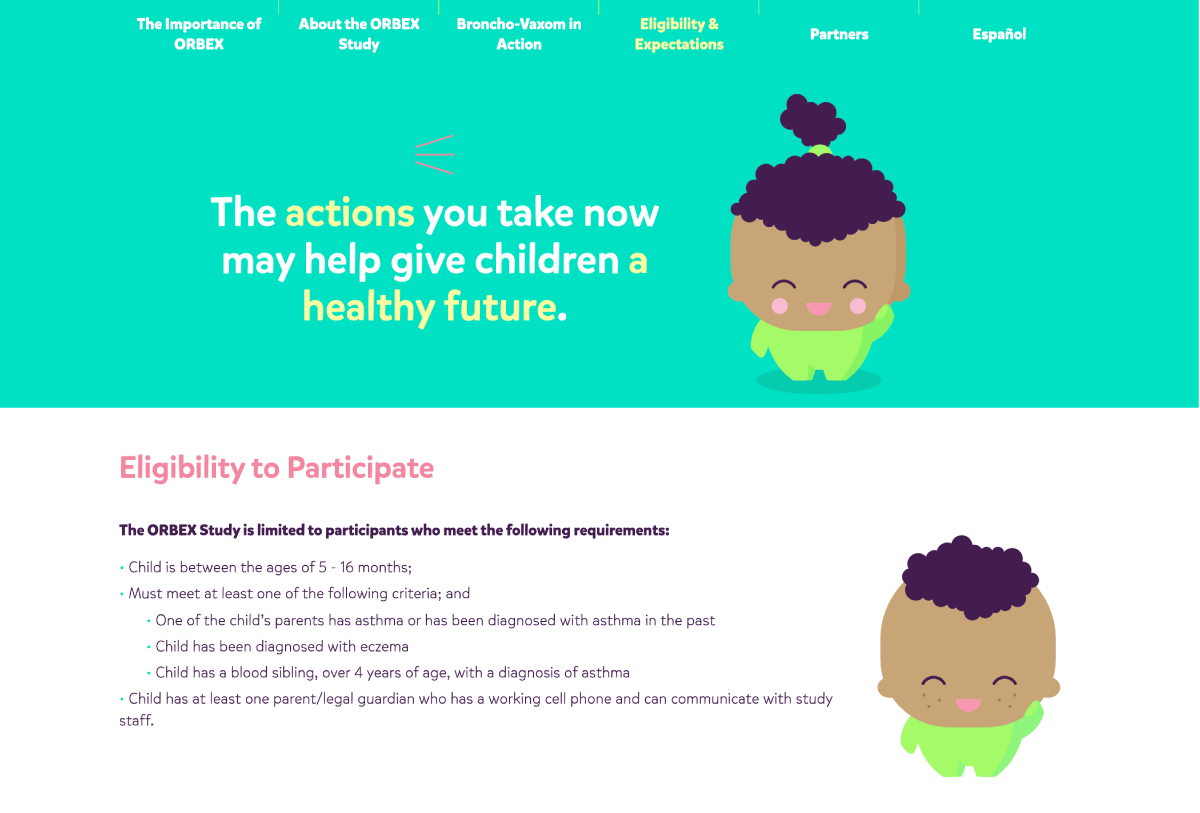 The Importance of ORBEX

About the ORBEX Study

Broncho-Vaxom in Action

Eligibility & Expectations

Partners

Español

The actions you take now may help give children a healthy future.

Eligibility to Participate

The ORBEX Study is limited to participants who meet the following requirements:

• Child is between the ages of 5 - 16 months;
• Must meet at least one of the following criteria; and
• One of the child's parents has asthma or has been diagnosed with asthma in the past
• Child has been diagnosed with eczema
• Child has a blood sibling, over 4 years of age, with a diagnosis of asthma
• Child has at least one parent/legal guardian who has a working cell phone and can communicate with study staff.